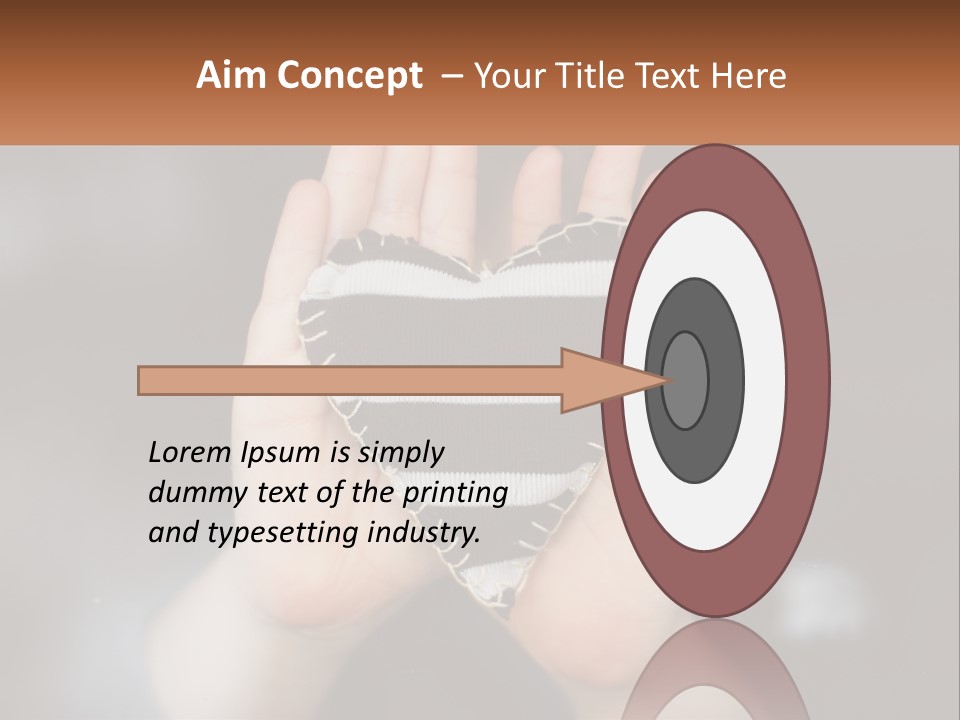 Aim Concept – Your Title Text Here

Lorem Ipsum is simply dummy text of the printing and typesetting industry.